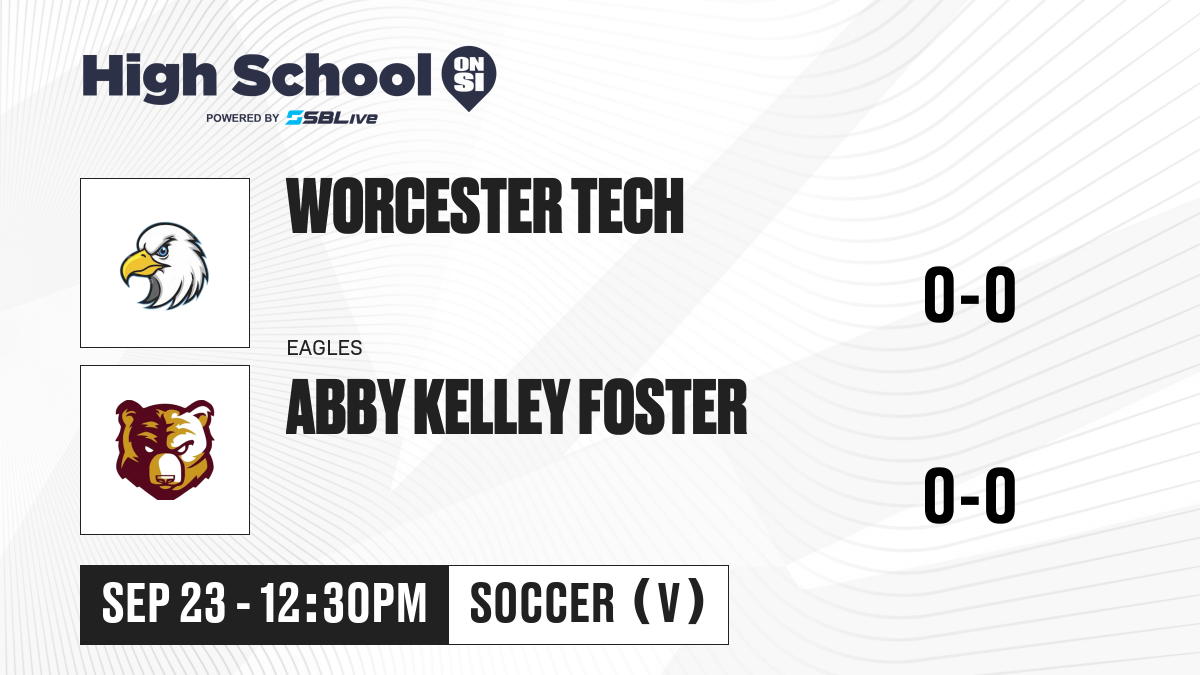 High School ON SI
POWERED BY SBLive

WORCESTER TECH

0-0

EAGLES

ABBY KELLEY FOSTER

0-0

SEP 23 - 12:30PM

SOCCER (V)